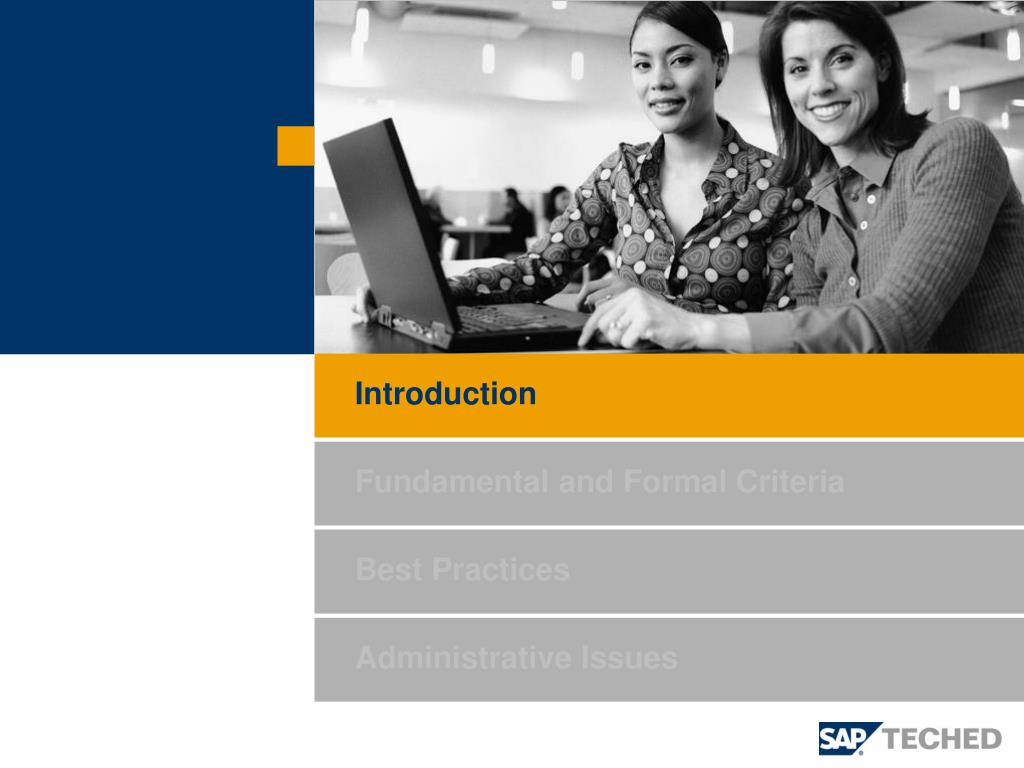 Introduction

Fundamental and Formal Criteria

Best Practices

Administrative Issues

SAP TECHED